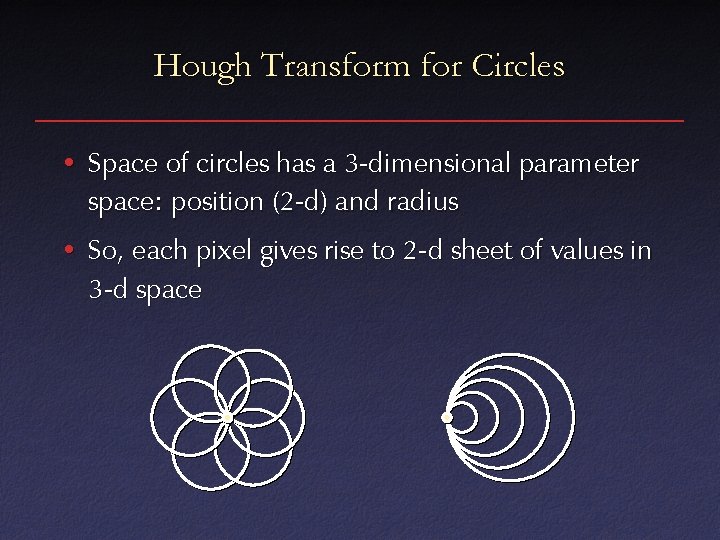 Hough Transform for Circles

• Space of circles has a 3-dimensional parameter space: position (2-d) and radius

• So, each pixel gives rise to 2-d sheet of values in 3-d space